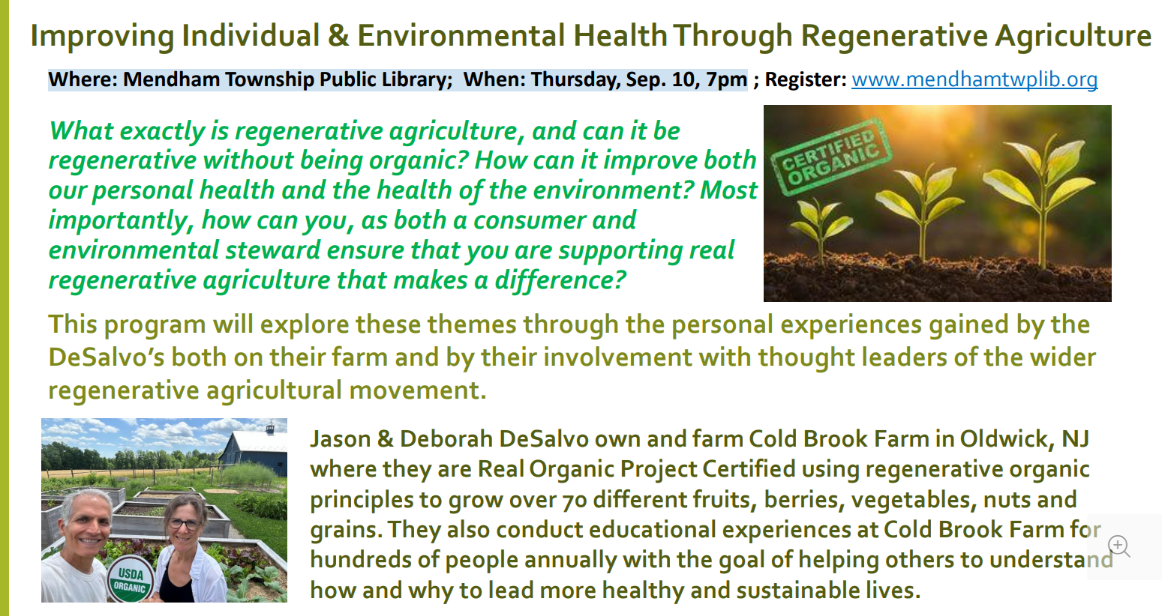 Improving Individual & Environmental Health Through Regenerative Agriculture

Where: Mendham Township Public Library; When: Thursday, Sep. 10, 7pm ; Register: www.mendhamtwplib.org

What exactly is regenerative agriculture, and can it be regenerative without being organic? How can it improve both our personal health and the health of the environment? Most importantly, how can you, as both a consumer and environmental steward ensure that you are supporting real regenerative agriculture that makes a difference?

CERTIFIED ORGANIC

This program will explore these themes through the personal experiences gained by the DeSalvo's both on their farm and by their involvement with thought leaders of the wider regenerative agricultural movement.

USDA ORGANIC

Jason & Deborah DeSalvo own and farm Cold Brook Farm in Oldwick, NJ where they are Real Organic Project Certified using regenerative organic principles to grow over 70 different fruits, berries, vegetables, nuts and grains. They also conduct educational experiences at Cold Brook Farm for hundreds of people annually with the goal of helping others to understand how and why to lead more healthy and sustainable lives.